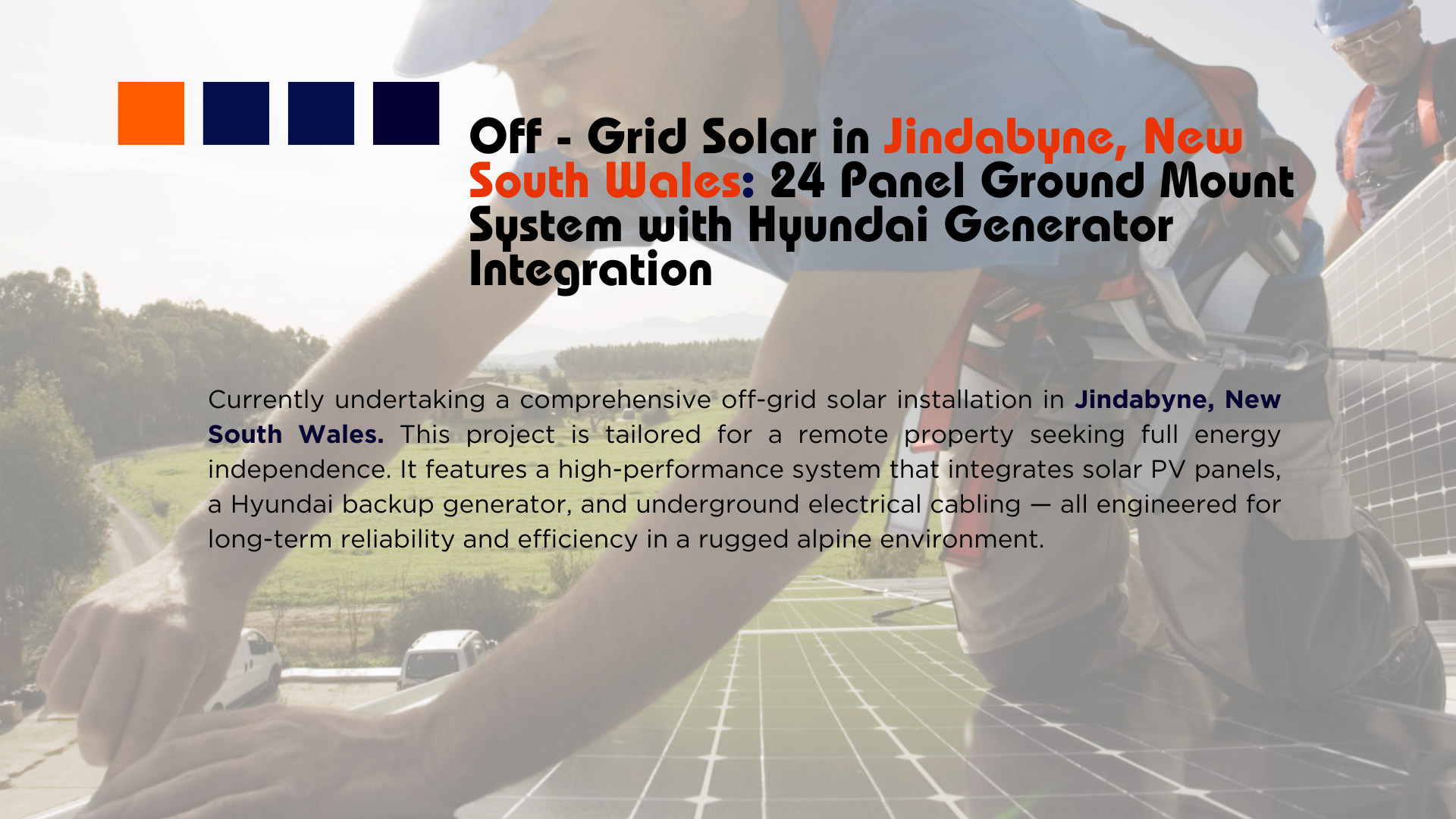 Off - Grid Solar in Jindabyne, New South Wales: 24 Panel Ground Mount System with Hyundai Generator Integration

Currently undertaking a comprehensive off-grid solar installation in Jindabyne, New South Wales. This project is tailored for a remote property seeking full energy independence. It features a high-performance system that integrates solar PV panels, a Hyundai backup generator, and underground electrical cabling — all engineered for long-term reliability and efficiency in a rugged alpine environment.